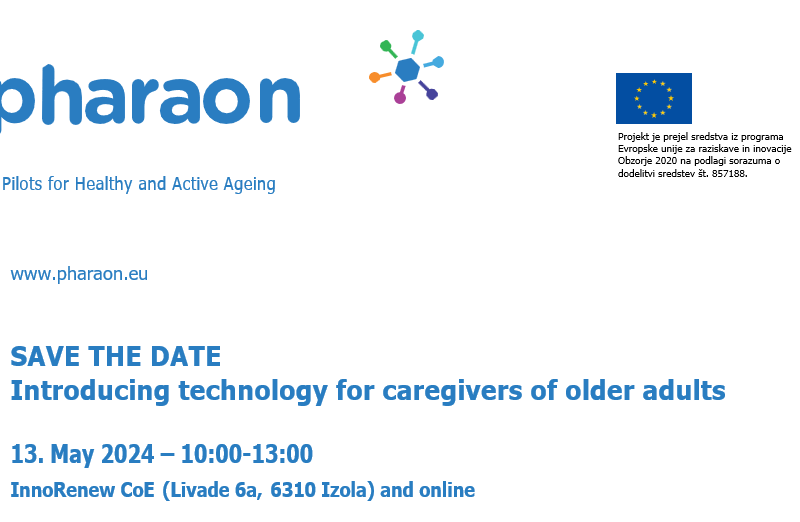 pharaon

Pilots for Healthy and Active Ageing

Projekt je prejel sredstva iz programa Evropske unije za raziskave in inovacije Obzorje 2020 na podlagi sorazuma o dodelitvi sredstev št. 857188.

www.pharaon.eu

SAVE THE DATE
Introducing technology for caregivers of older adults

13. May 2024 – 10:00-13:00
InnoRenew CoE (Livade 6a, 6310 Izola) and online